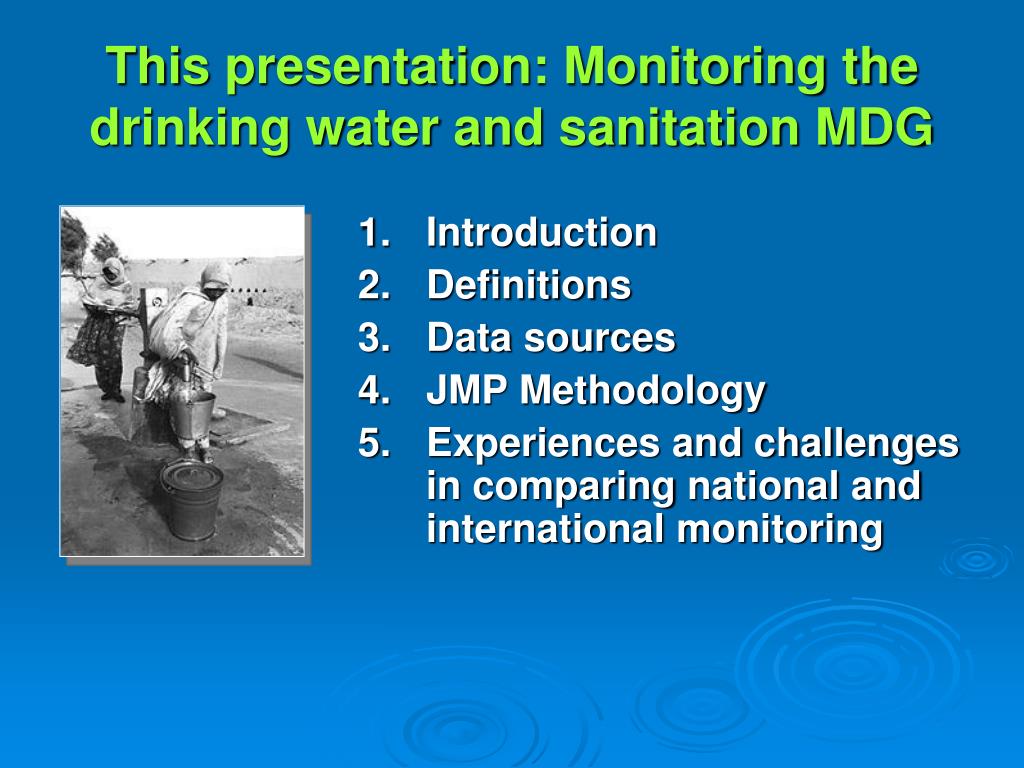 This presentation: Monitoring the drinking water and sanitation MDG

1. Introduction
2. Definitions
3. Data sources
4. JMP Methodology
5. Experiences and challenges in comparing national and international monitoring